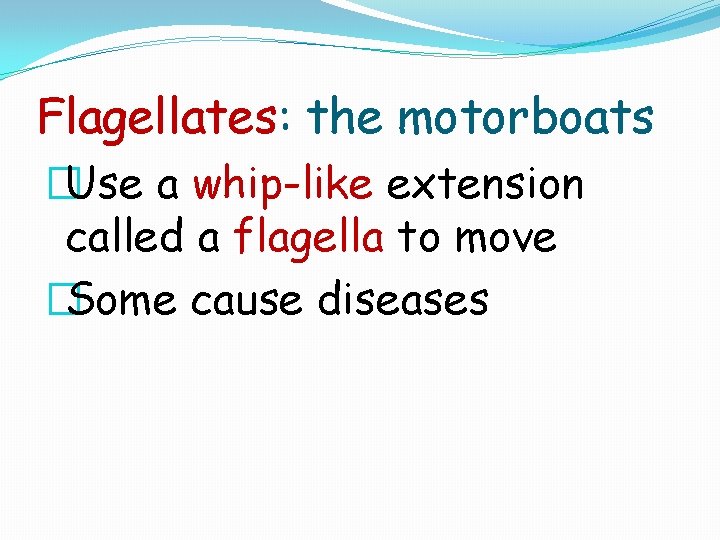 Flagellates: the motorboats

Use a whip-like extension called a flagella to move

Some cause diseases